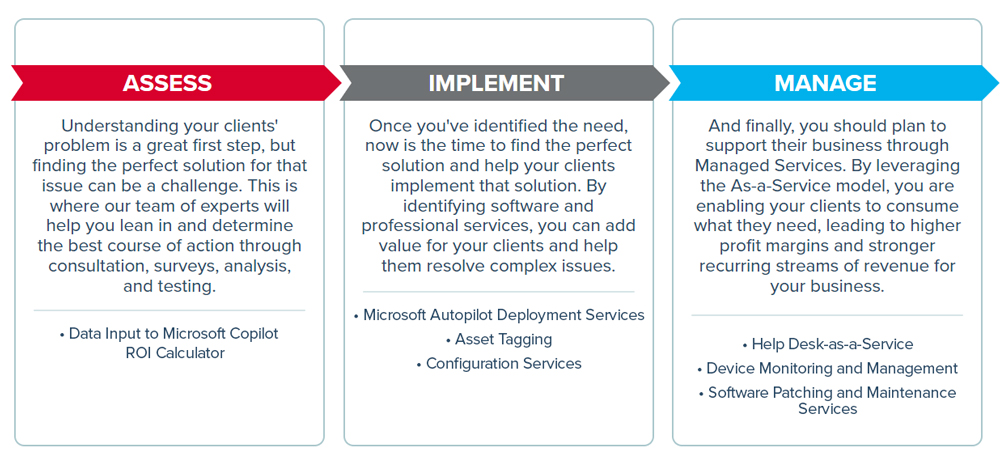 ASSESS

Understanding your clients' problem is a great first step, but finding the perfect solution for that issue can be a challenge. This is where our team of experts will help you lean in and determine the best course of action through consultation, surveys, analysis, and testing.

• Data Input to Microsoft Copilot ROI Calculator

IMPLEMENT

Once you've identified the need, now is the time to find the perfect solution and help your clients implement that solution. By identifying software and professional services, you can add value for your clients and help them resolve complex issues.

• Microsoft Autopilot Deployment Services
• Asset Tagging
• Configuration Services

MANAGE

And finally, you should plan to support their business through Managed Services. By leveraging the As-a-Service model, you are enabling your clients to consume what they need, leading to higher profit margins and stronger recurring streams of revenue for your business.

• Help Desk-as-a-Service
• Device Monitoring and Management
• Software Patching and Maintenance Services